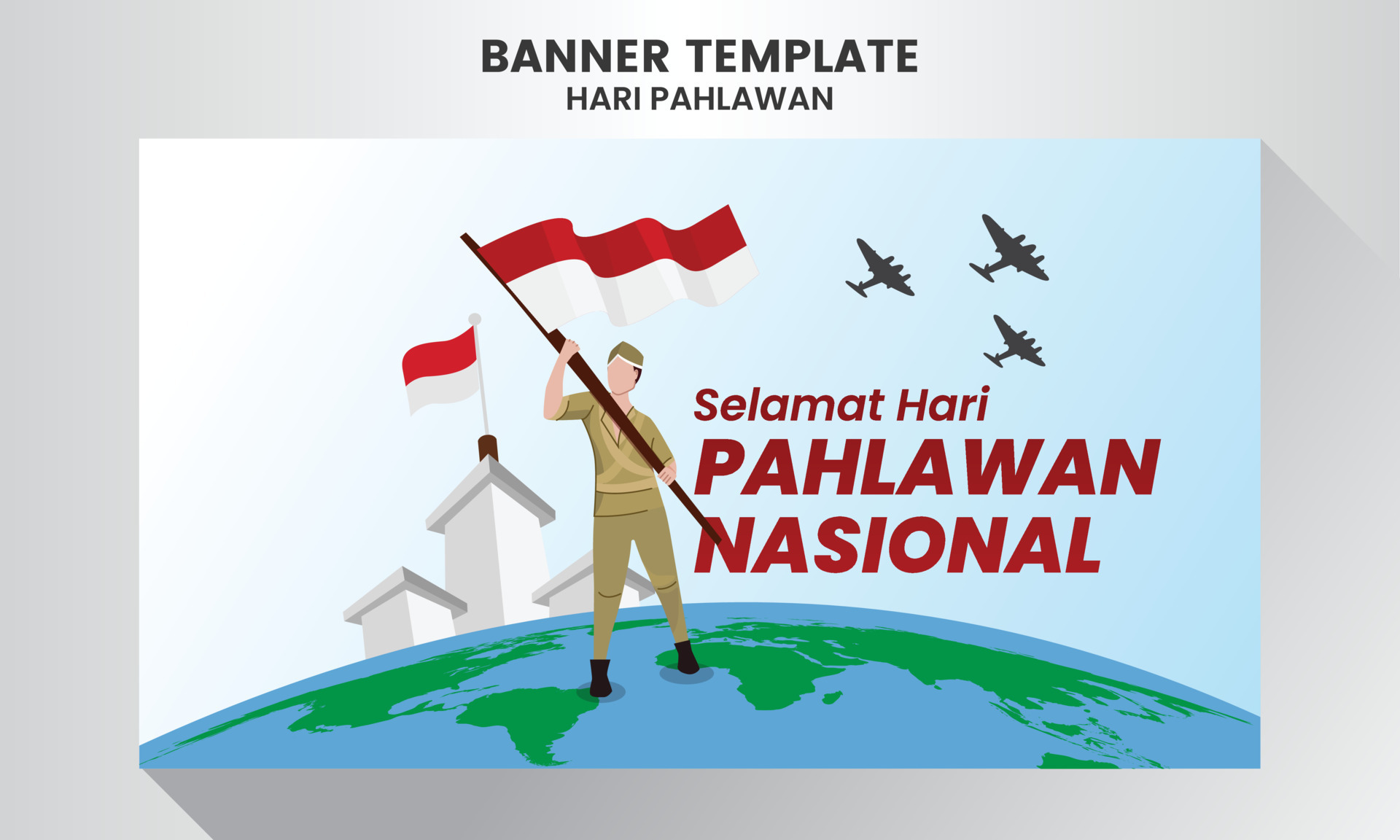 BANNER TEMPLATE
HARI PAHLAWAN

Selamat Hari
PAHLAWAN
NASIONAL